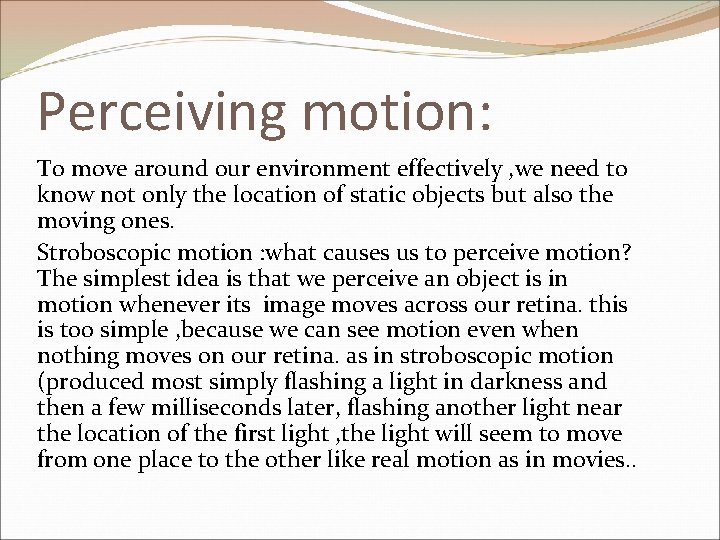 Perceiving motion:

To move around our environment effectively ,we need to know not only the location of static objects but also the moving ones.

Stroboscopic motion :what causes us to perceive motion? The simplest idea is that we perceive an object is in motion whenever its image moves across our retina. this is too simple ,because we can see motion even when nothing moves on our retina. as in stroboscopic motion (produced most simply flashing a light in darkness and then a few milliseconds later, flashing another light near the location of the first light ,the light will seem to move from one place to the other like real motion as in movies..